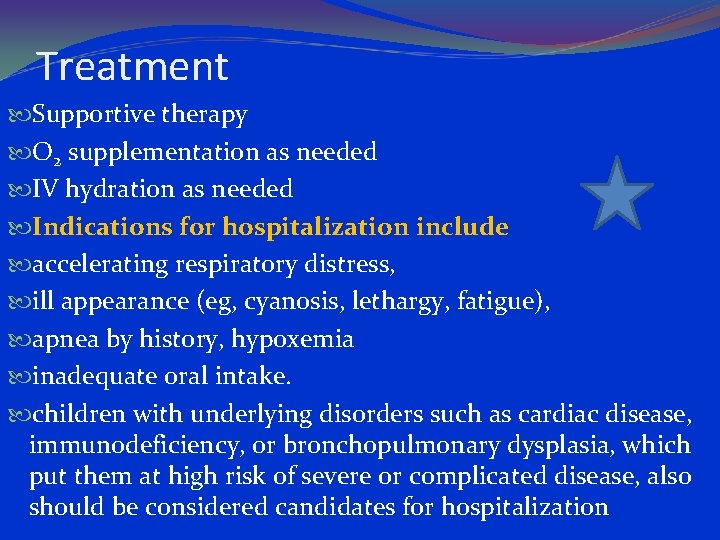 Treatment

Supportive therapy

$O_2$ supplementation as needed

IV hydration as needed

Indications for hospitalization include

accelerating respiratory distress,

ill appearance (eg, cyanosis, lethargy, fatigue),

apnea by history, hypoxemia

inadequate oral intake.

children with underlying disorders such as cardiac disease, immunodeficiency, or bronchopulmonary dysplasia, which put them at high risk of severe or complicated disease, also should be considered candidates for hospitalization